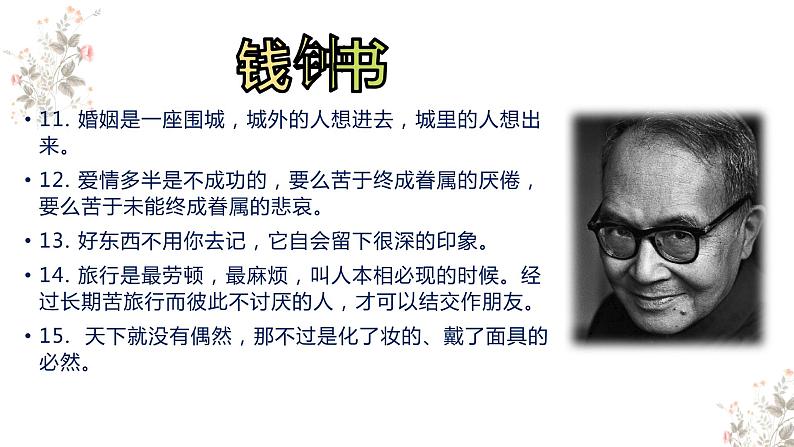 钱钟书

• 11. 婚姻是一座围城，城外的人想进去，城里的人想出来。

• 12. 爱情多半是不成功的，要么苦于终成眷属的厌倦，要么苦于未能终成眷属的悲哀。

• 13. 好东西不用你去记，它自会留下很深的印象。

• 14. 旅行是最劳顿，最麻烦，叫人本相必现的时候。经过长期苦旅行而彼此不讨厌的人，才可以结交作朋友。

• 15. 天下就没有偶然，那不过是化了妆的、戴了面具的必然。